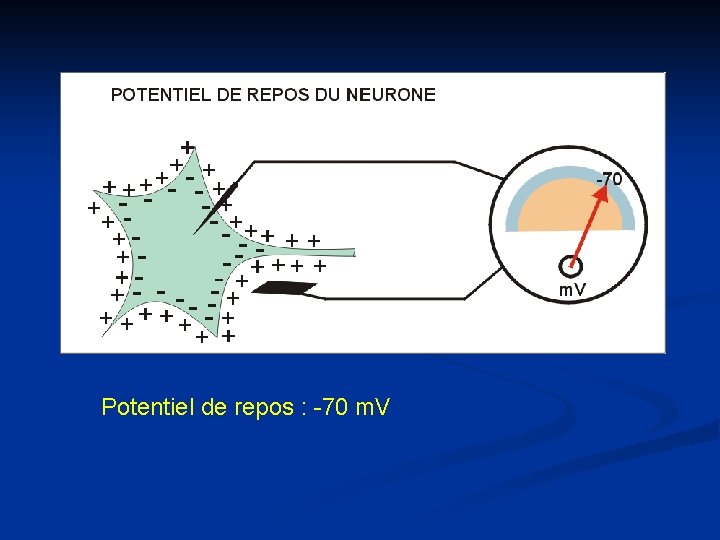 POTENTIEL DE REPOS DU NEURONE

-70

mV

Potentiel de repos : -70 mV